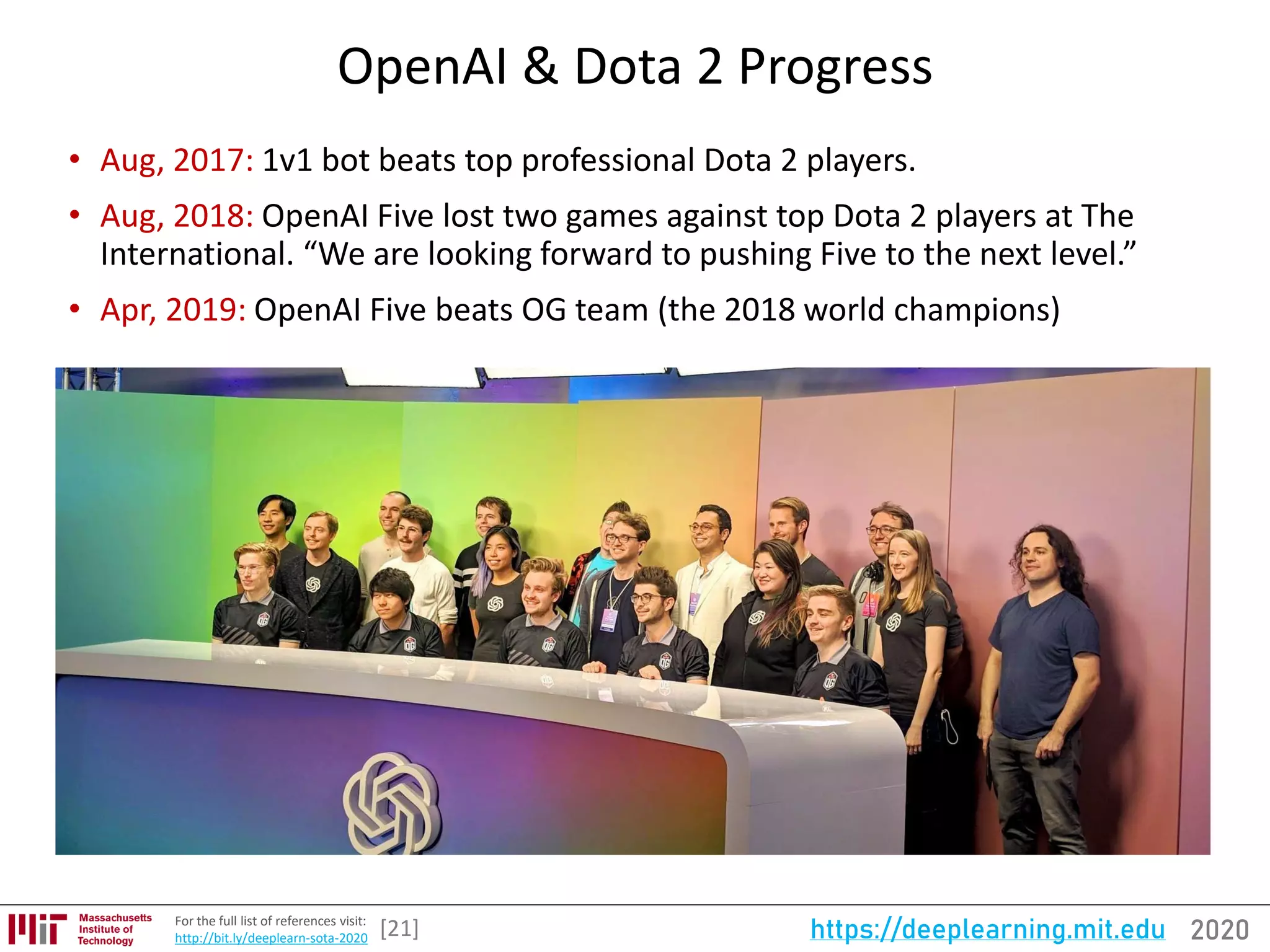 OpenAI & Dota 2 Progress

• Aug, 2017: 1v1 bot beats top professional Dota 2 players.
• Aug, 2018: OpenAI Five lost two games against top Dota 2 players at The International. “We are looking forward to pushing Five to the next level.”
• Apr, 2019: OpenAI Five beats OG team (the 2018 world champions)

OG OG OG OG OG

Massachusetts Institute of Technology

For the full list of references visit: http://bit.ly/deeplearn-sota-2020 [21]

https://deeplearning.mit.edu 2020